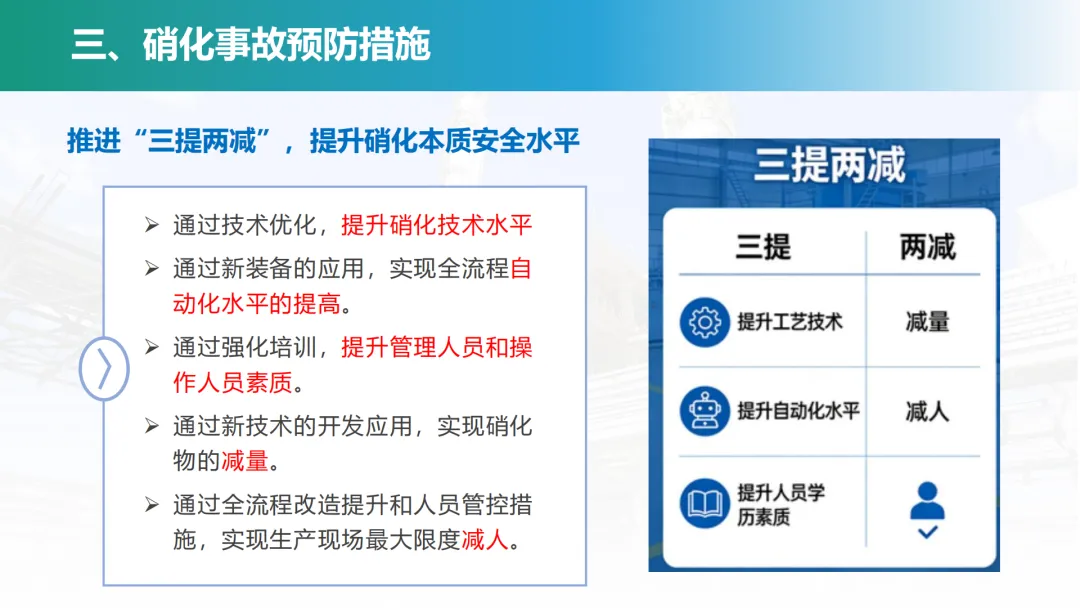 三、硝化事故预防措施

推进“三提两减”，提升硝化本质安全水平

➢ 通过技术优化，提升硝化技术水平

➢ 通过新装备的应用，实现全流程自动化水平的提高。

➢ 通过强化培训，提升管理人员和操作人员素质。

➢ 通过新技术的开发应用，实现硝化物的减量。

➢ 通过全流程改造提升和人员管控措施，实现生产现场最大限度减人。

三提两减

| 三提 | 两减 |
|---|---|
| 提升工艺技术 | 减量 |
| 提升自动化水平 | 减人 |
| 提升人员学历素质 | |